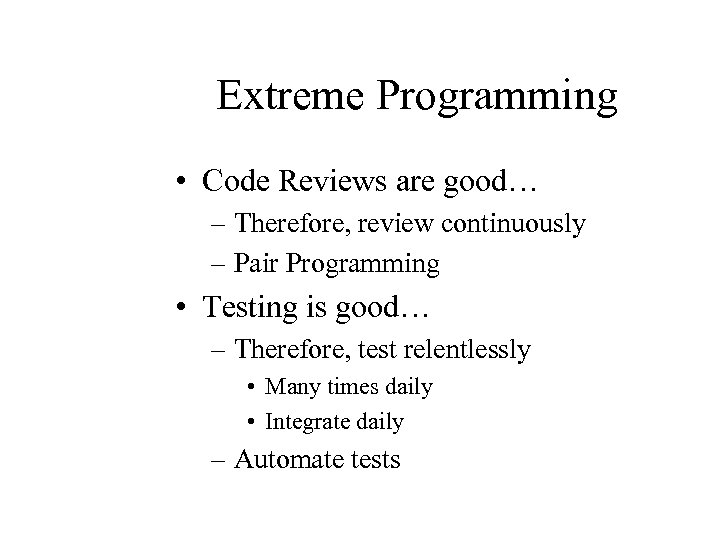 Extreme Programming

• Code Reviews are good…
  – Therefore, review continuously
  – Pair Programming
• Testing is good…
  – Therefore, test relentlessly
    • Many times daily
    • Integrate daily
  – Automate tests